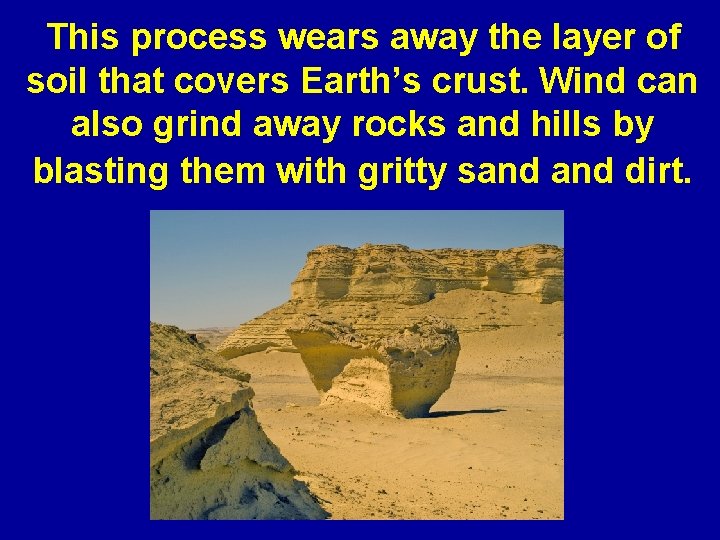 This process wears away the layer of soil that covers Earth’s crust. Wind can also grind away rocks and hills by blasting them with gritty sand and dirt.